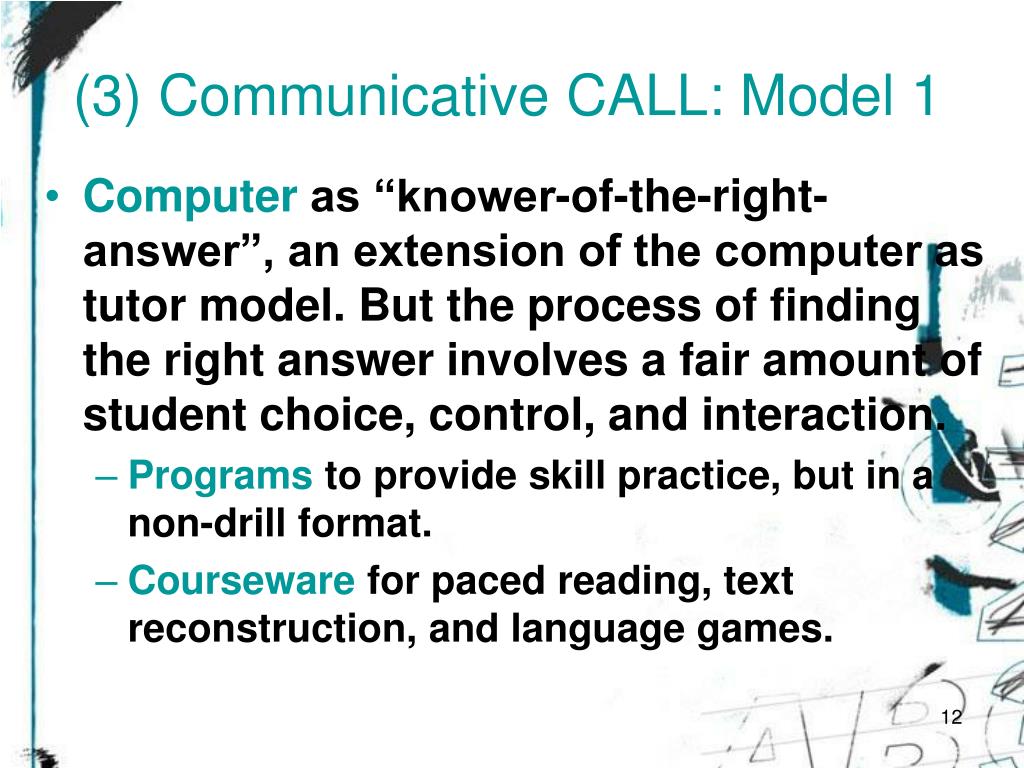 (3) Communicative CALL: Model 1

• Computer as “knower-of-the-right-answer”, an extension of the computer as tutor model. But the process of finding the right answer involves a fair amount of student choice, control, and interaction.

– Programs to provide skill practice, but in a non-drill format.

– Courseware for paced reading, text reconstruction, and language games.

12